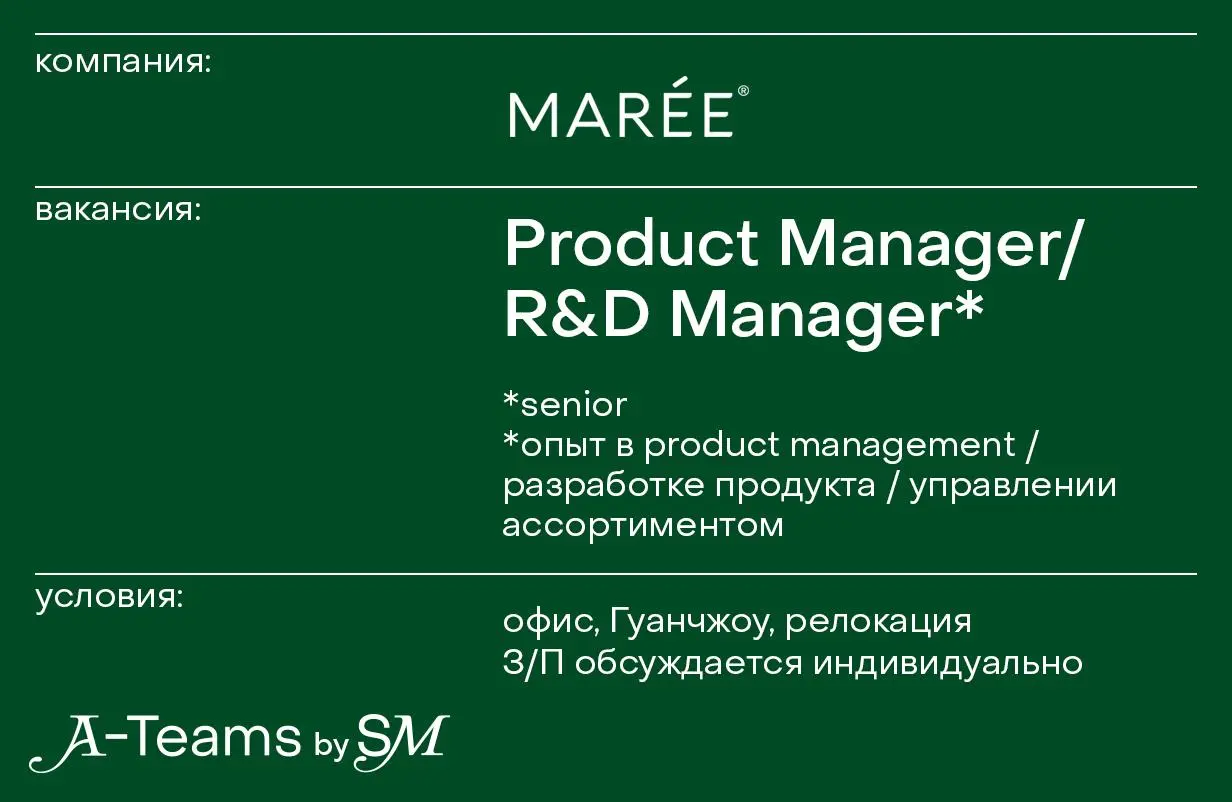 компания:

MARÉE®

вакансия:

Product Manager/ R&D Manager*

*senior
*опыт в product management / разработке продукта / управлении ассортиментом

условия:

офис, Гуанчжоу, релокация
З/П обсуждается индивидуально

A-Teams by SM